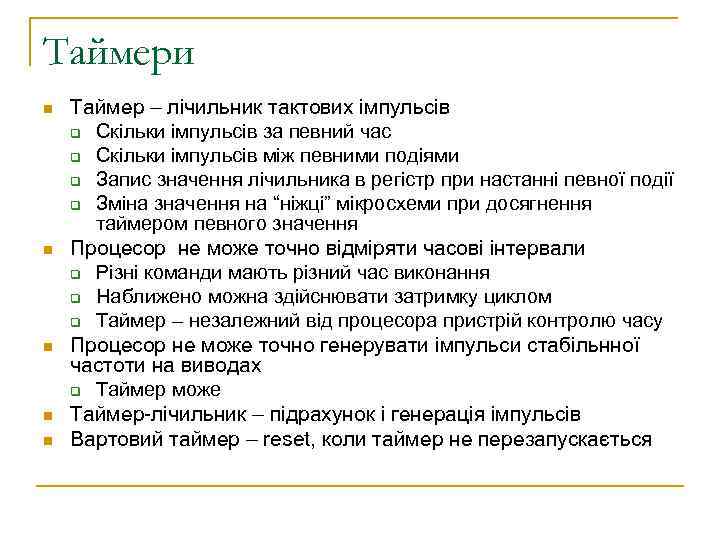 Таймери

Таймер – лічильник тактових імпульсів
Скільки імпульсів за певний час
Скільки імпульсів між певними подіями
Запис значення лічильника в регістр при настанні певної події
Зміна значення на “ніжці” мікросхеми при досягнення таймером певного значення
Процесор не може точно відміряти часові інтервали
Різні команди мають різний час виконання
Наближено можна здійснювати затримку циклом
Таймер – незалежний від процесора пристрій контролю часу
Процесор не може точно генерувати імпульси стабільнної частоти на виводах
Таймер може
Таймер-лічильник – підрахунок і генерація імпульсів
Вартовий таймер – reset, коли таймер не перезапускається